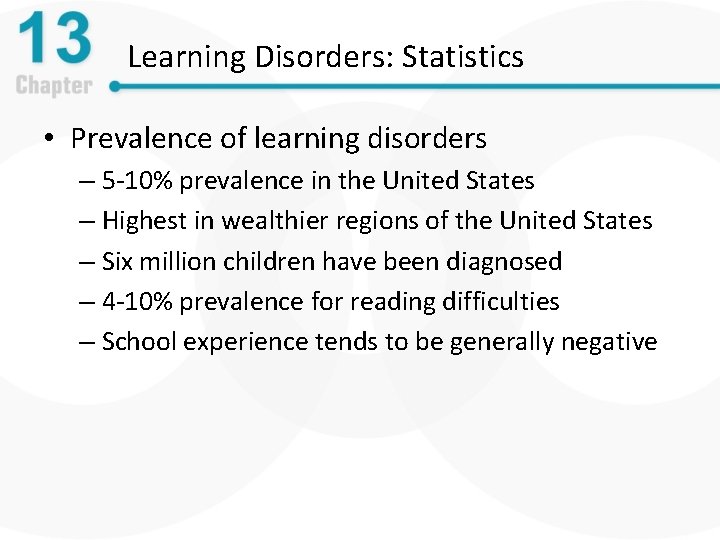 13
Chapter

Learning Disorders: Statistics

• Prevalence of learning disorders
– 5-10% prevalence in the United States
– Highest in wealthier regions of the United States
– Six million children have been diagnosed
– 4-10% prevalence for reading difficulties
– School experience tends to be generally negative